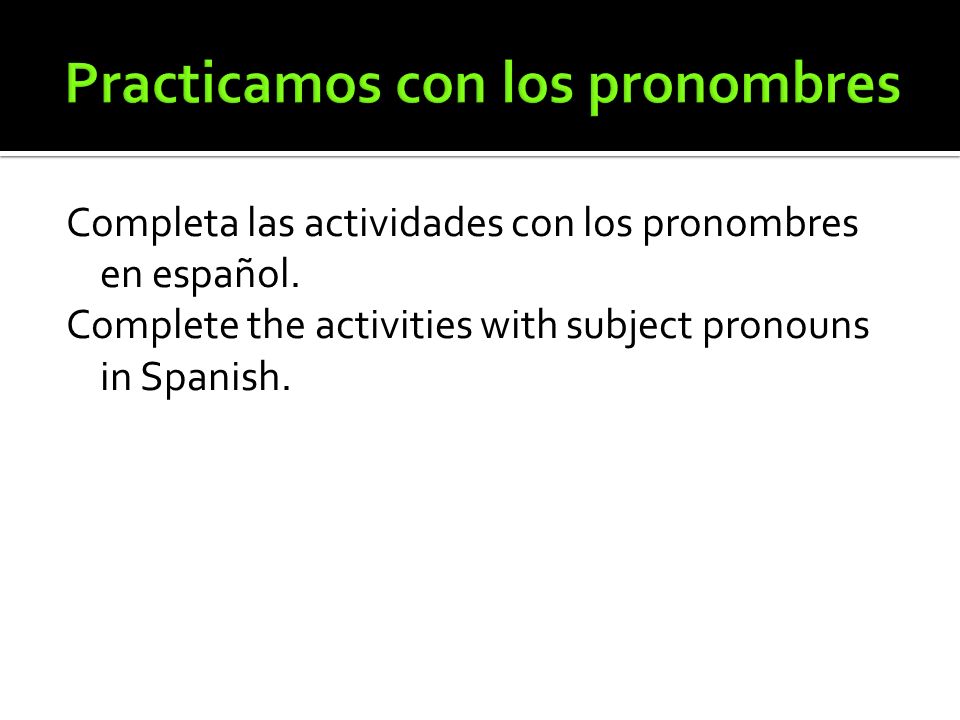 Practicamos con los pronombres

Completa las actividades con los pronombres en español.

Complete the activities with subject pronouns in Spanish.